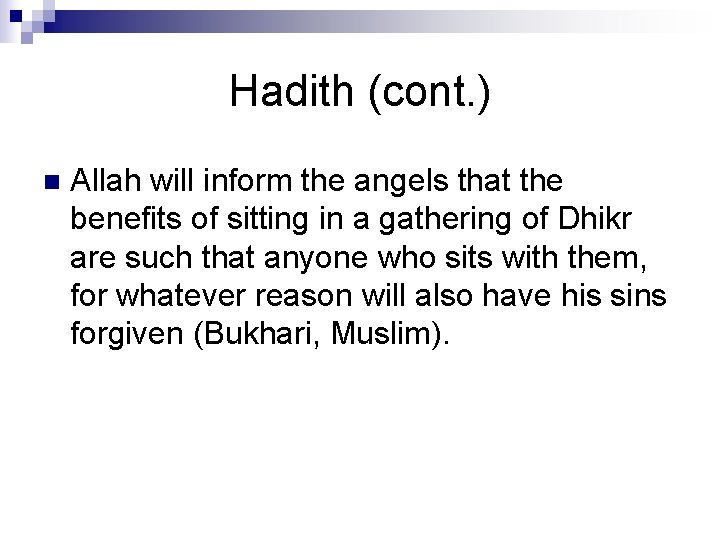 Hadith (cont.)

Allah will inform the angels that the benefits of sitting in a gathering of Dhikr are such that anyone who sits with them, for whatever reason will also have his sins forgiven (Bukhari, Muslim).